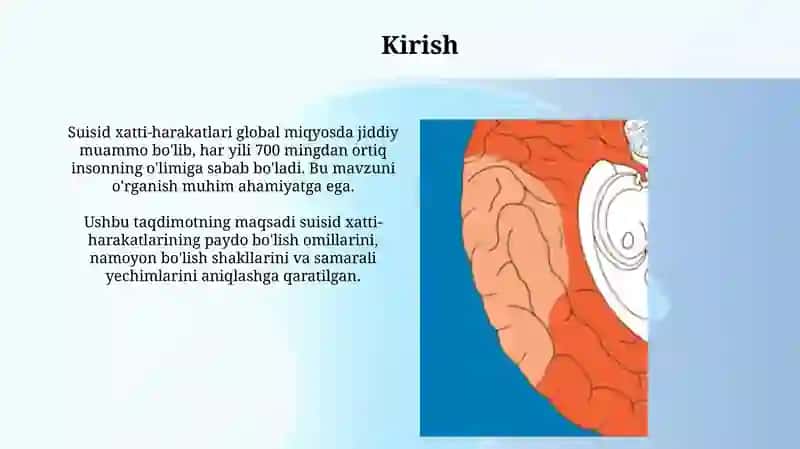 Kirish

Suisid xatti-harakatlari global miqyosda jiddiy muammo bo'lib, har yili 700 mingdan ortiq insonning o'limiga sabab bo'ladi. Bu mavzuni o'rganish muhim ahamiyatga ega.

Ushbu taqdimotning maqsadi suisid xatti-harakatlarining paydo bo'lish omillarini, namoyon bo'lish shakllarini va samarali yechimlarini aniqlashga qaratilgan.